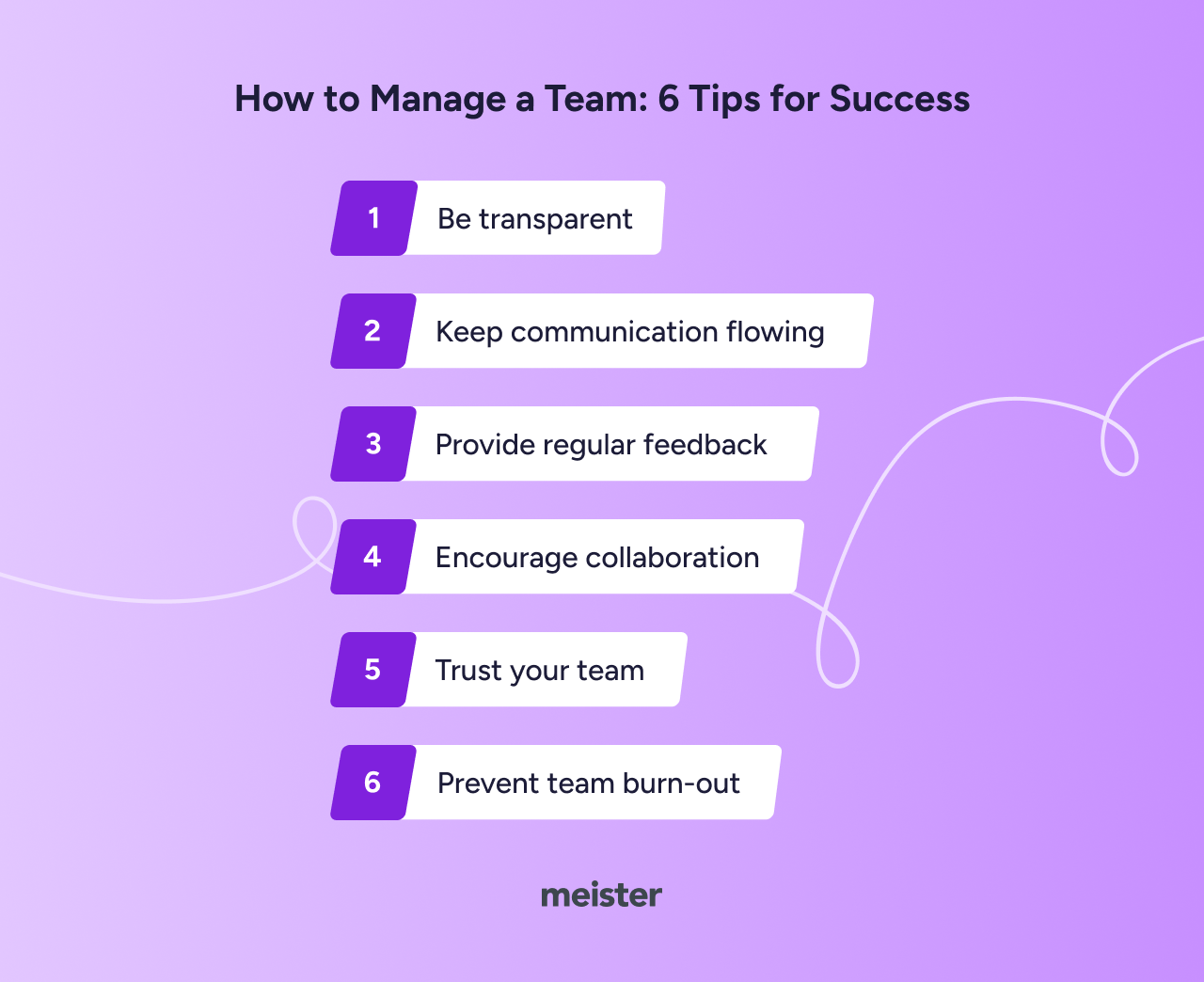 How to Manage a Team: 6 Tips for Success

1 Be transparent

2 Keep communication flowing

3 Provide regular feedback

4 Encourage collaboration

5 Trust your team

6 Prevent team burn-out

meister